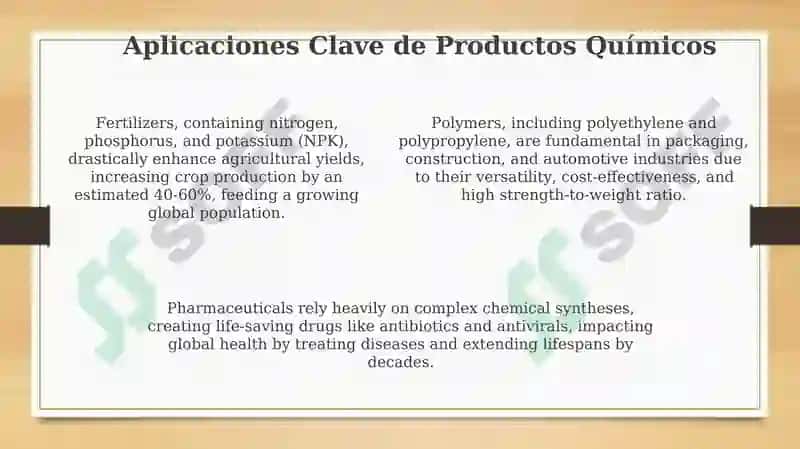 Aplicaciones Clave de Productos Químicos

Fertilizers, containing nitrogen, phosphorus, and potassium (NPK), drastically enhance agricultural yields, increasing crop production by an estimated 40-60%, feeding a growing global population.

Polymers, including polyethylene and polypropylene, are fundamental in packaging, construction, and automotive industries due to their versatility, cost-effectiveness, and high strength-to-weight ratio.

Pharmaceuticals rely heavily on complex chemical syntheses, creating life-saving drugs like antibiotics and antivirals, impacting global health by treating diseases and extending lifespans by decades.